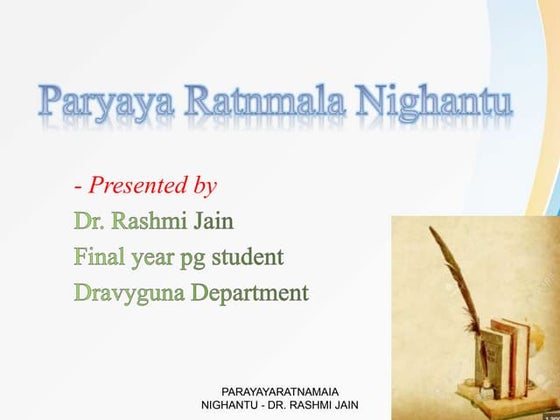 Paryaya Ratnmala Nighantu

- Presented by

Dr. Rashmi Jain

Final year pg student

Dravyguna Department

PARAYAYARATNAMAIA NIGHANTU - DR. RASHMI JAIN